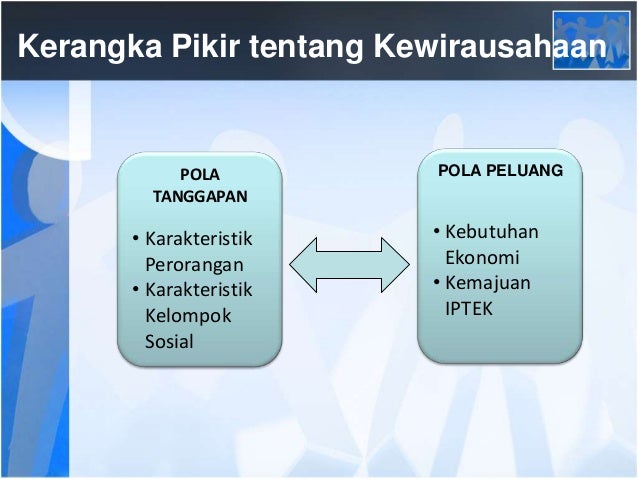 Kerangka Pikir tentang Kewirausahaan

POLA TANGGAPAN

• Karakteristik Perorangan
• Karakteristik Kelompok Sosial

POLA PELUANG

• Kebutuhan Ekonomi
• Kemajuan IPTEK